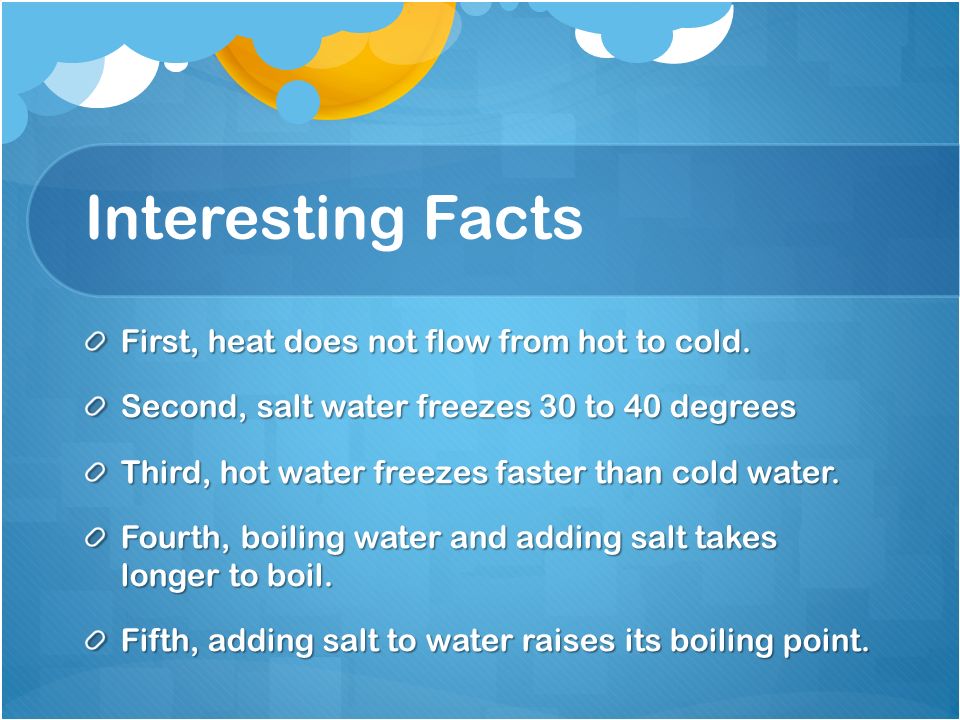 Interesting Facts

First, heat does not flow from hot to cold.

Second, salt water freezes 30 to 40 degrees

Third, hot water freezes faster than cold water.

Fourth, boiling water and adding salt takes longer to boil.

Fifth, adding salt to water raises its boiling point.